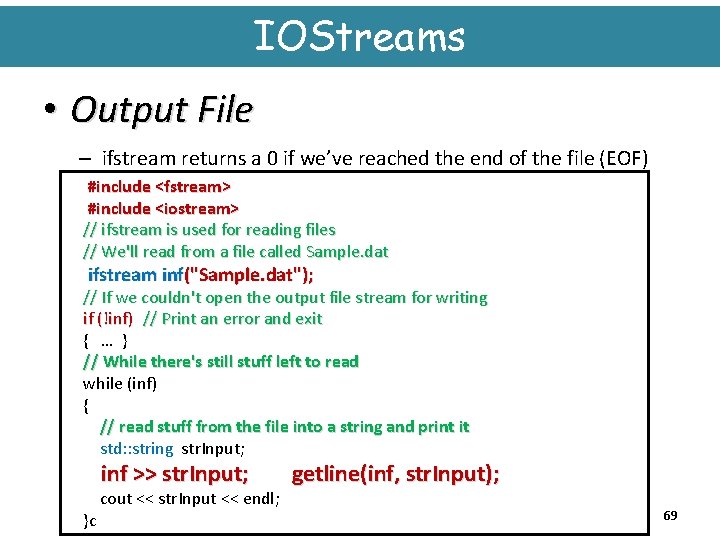 IOStreams

• Output File

– ifstream returns a 0 if we've reached the end of the file (EOF)

#include <fstream>
#include <iostream>
// ifstream is used for reading files
// We'll read from a file called Sample.dat
ifstream inf("Sample.dat");
// If we couldn't open the output file stream for writing
if (!inf) // Print an error and exit
{ … }
// While there's still stuff left to read
while (inf)
{
// read stuff from the file into a string and print it
std::string strInput;
inf >> strInput; getline(inf, strInput);
cout << strInput << endl;
}c

69